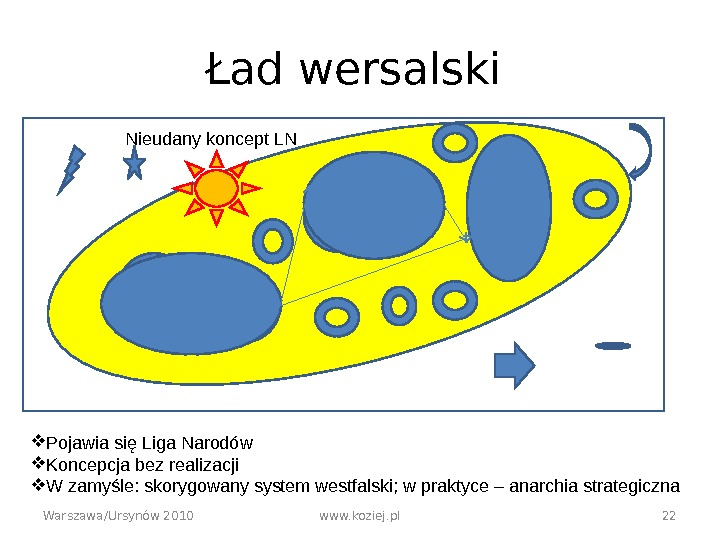 Ład wersalski

Nieudany koncept LN

❖Pojawia się Liga Narodów
❖Koncepcja bez realizacji
❖W zamyśle: skorygowany system westfalski; w praktyce – anarchia strategiczna

Warszawa/Ursynów 2010 www.koziej.pl 22